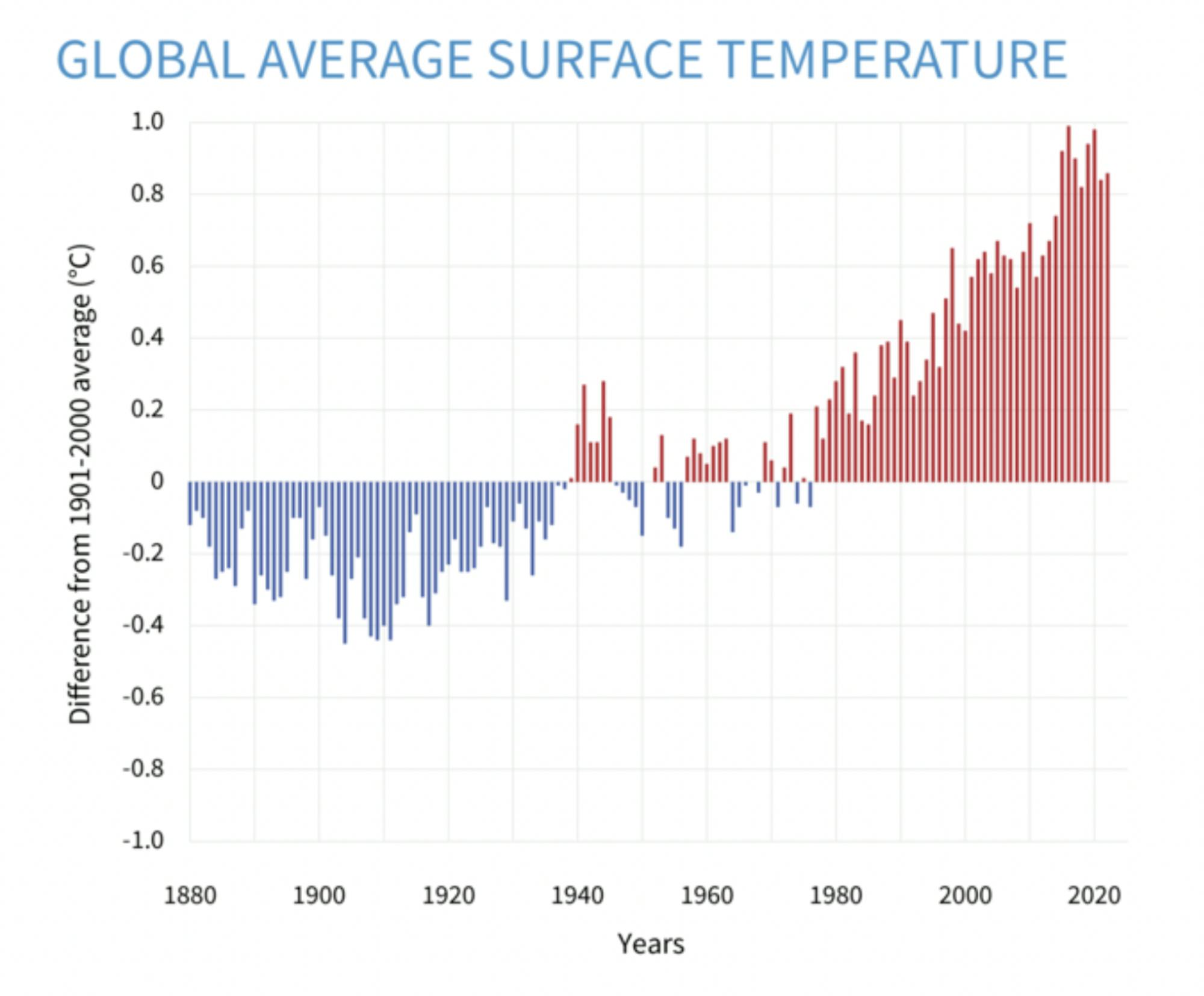 GLOBAL AVERAGE SURFACE TEMPERATURE

Difference from 1901-2000 average (°C)

1.0
0.8
0.6
0.4
0.2
0
-0.2
-0.4
-0.6
-0.8
-1.0

1880
1900
1920
1940
1960
1980
2000
2020

Years